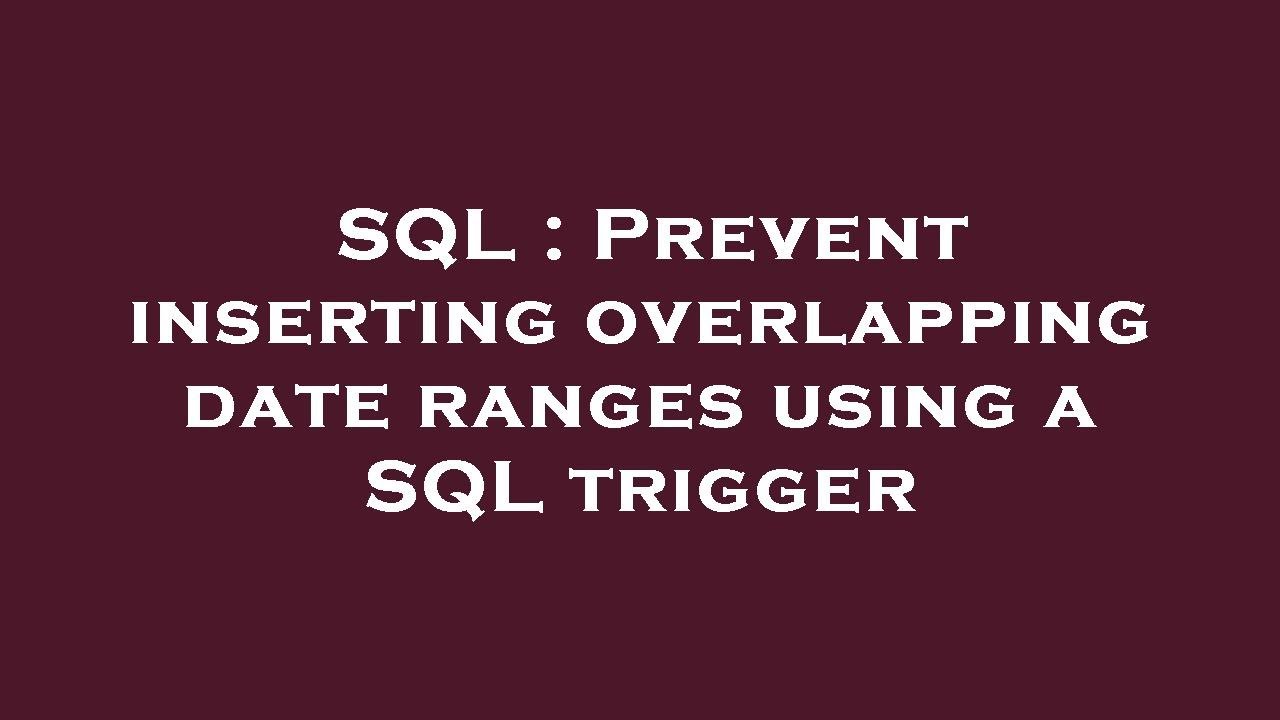 SQL : Prevent inserting overlapping date ranges using a SQL trigger